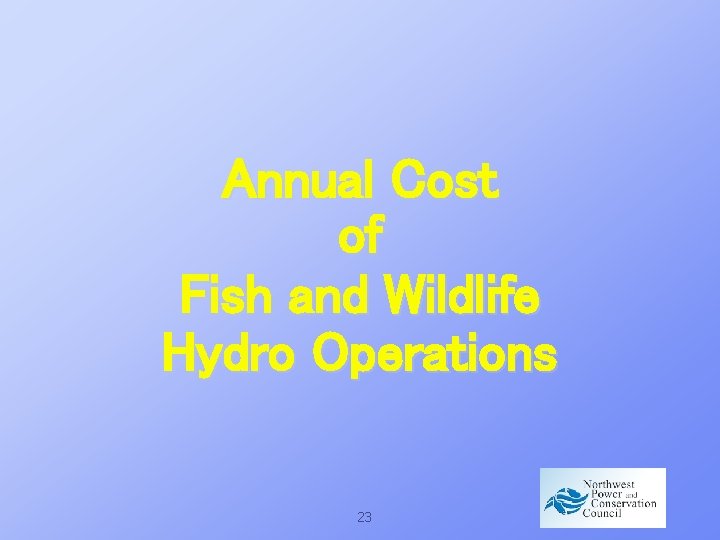 Annual Cost of Fish and Wildlife Hydro Operations

23

Northwest Power and Conservation Council